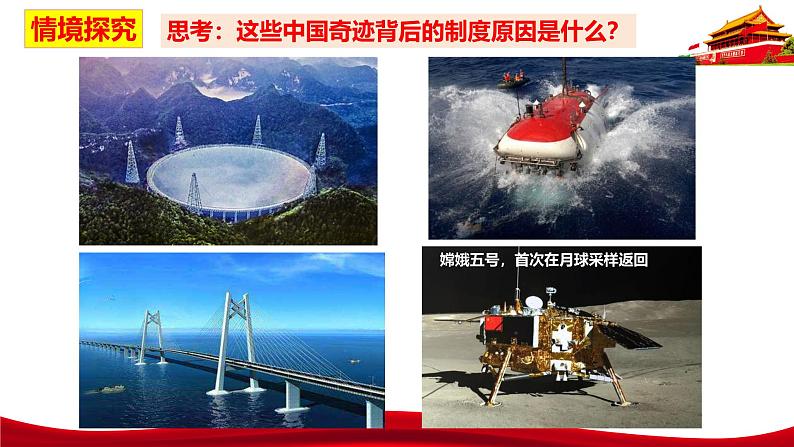 情境探究

思考：这些中国奇迹背后的制度原因是什么？

嫦娥五号，首次在月球采样返回